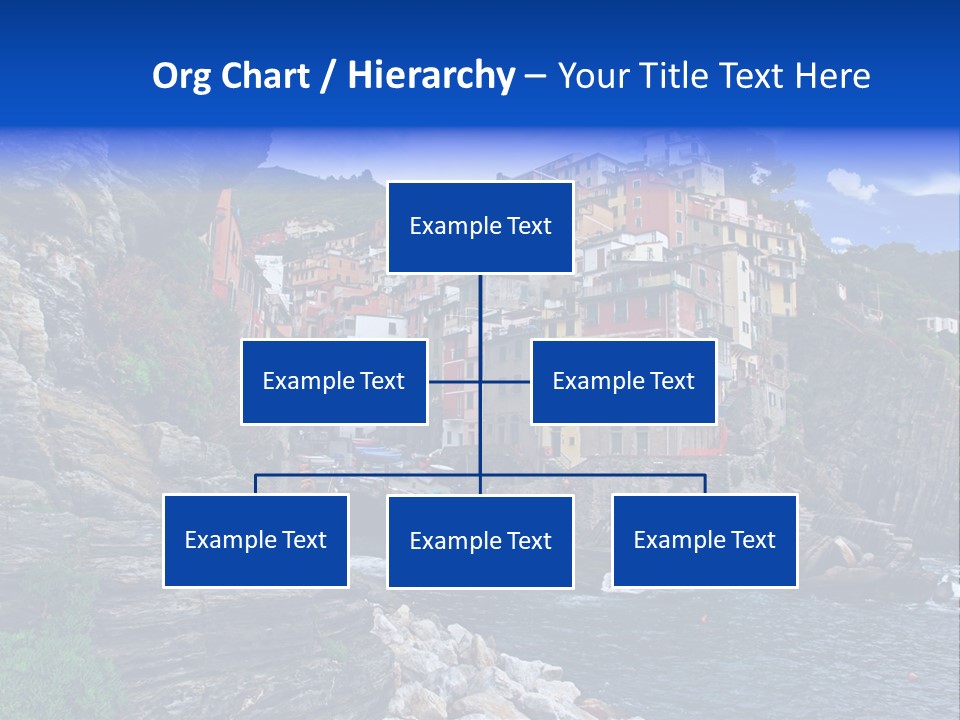 Org Chart / Hierarchy – Your Title Text Here

Example Text

Example Text

Example Text

Example Text

Example Text

Example Text